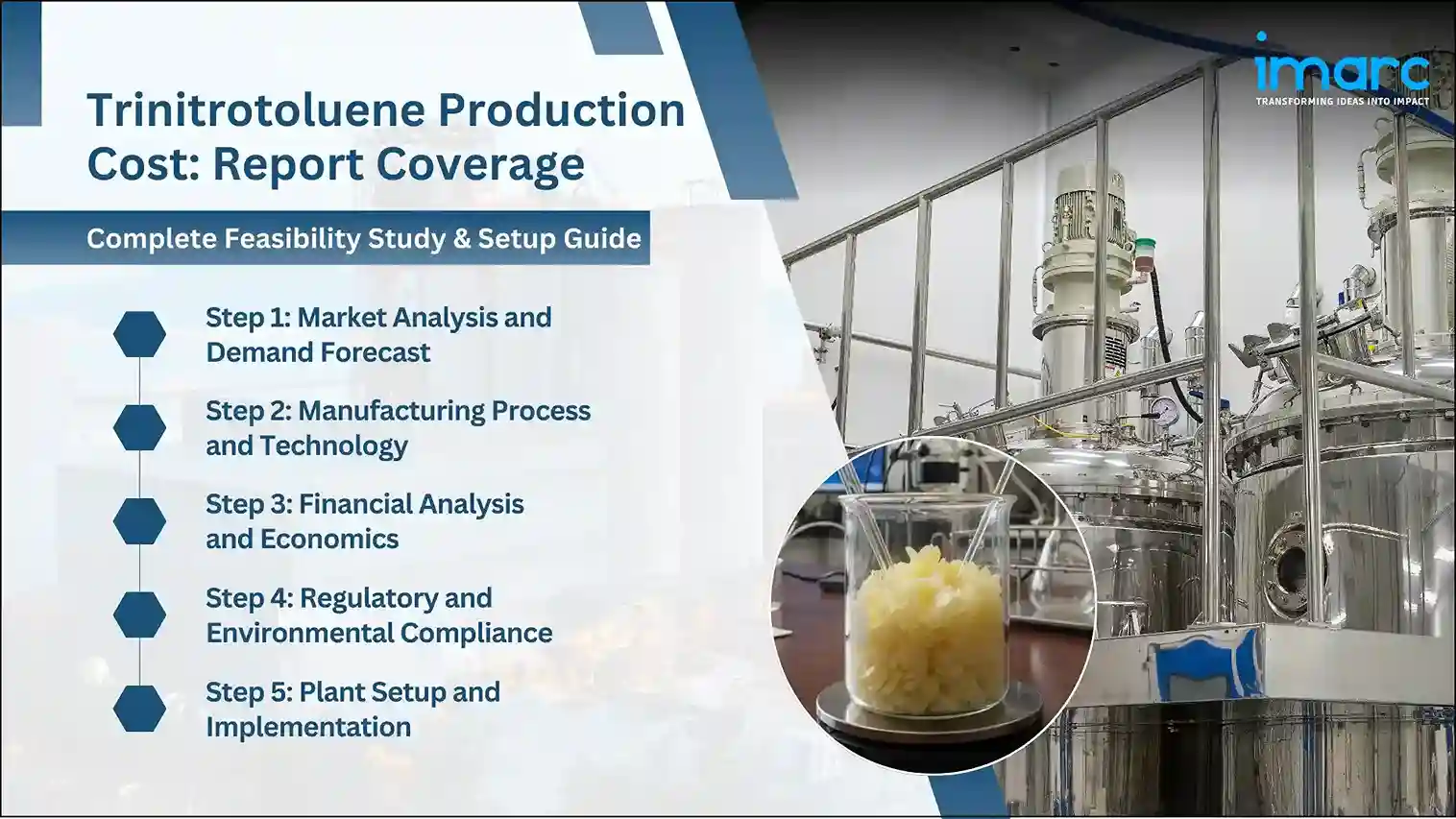 imarc
TRANSFORMING IDEAS INTO IMPACT

Trinitrotoluene Production Cost: Report Coverage

Complete Feasibility Study & Setup Guide

Step 1: Market Analysis and Demand Forecast

Step 2: Manufacturing Process and Technology

Step 3: Financial Analysis and Economics

Step 4: Regulatory and Environmental Compliance

Step 5: Plant Setup and Implementation